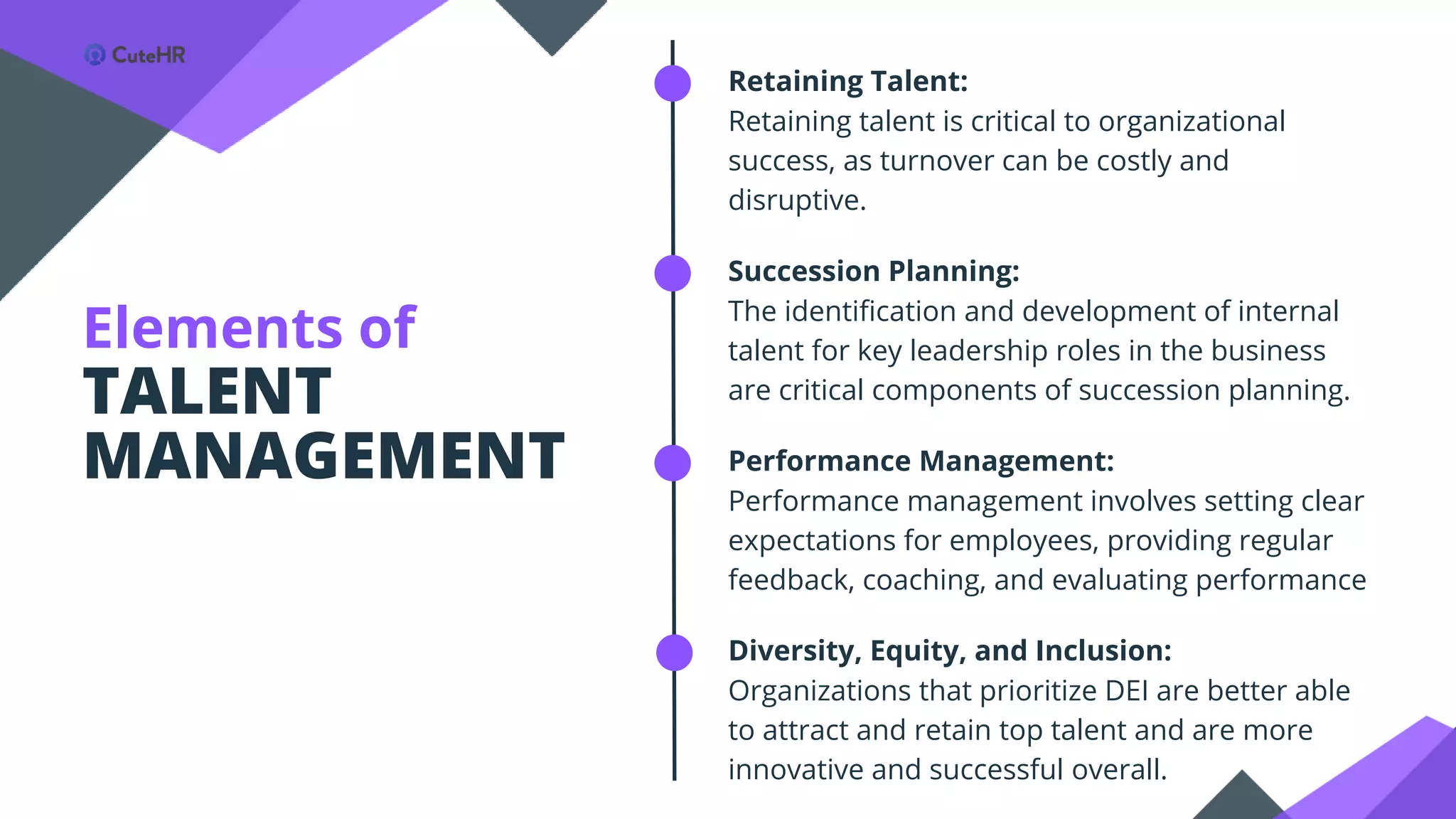 CuteHR

Elements of
TALENT
MANAGEMENT

Retaining Talent:
Retaining talent is critical to organizational success, as turnover can be costly and disruptive.

Succession Planning:
The identification and development of internal talent for key leadership roles in the business are critical components of succession planning.

Performance Management:
Performance management involves setting clear expectations for employees, providing regular feedback, coaching, and evaluating performance

Diversity, Equity, and Inclusion:
Organizations that prioritize DEI are better able to attract and retain top talent and are more innovative and successful overall.